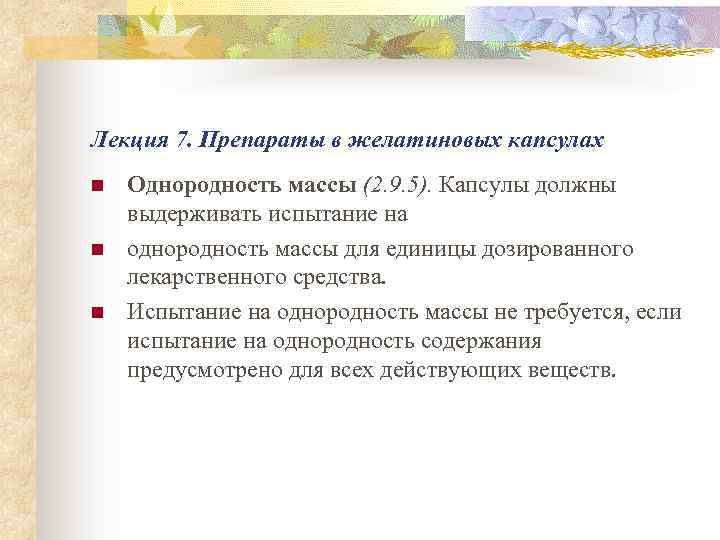 Лекция 7. Препараты в желатиновых капсулах

Однородность массы (2.9.5). Капсулы должны выдерживать испытание на

однородность массы для единицы дозированного лекарственного средства.

Испытание на однородность массы не требуется, если испытание на однородность содержания предусмотрено для всех действующих веществ.